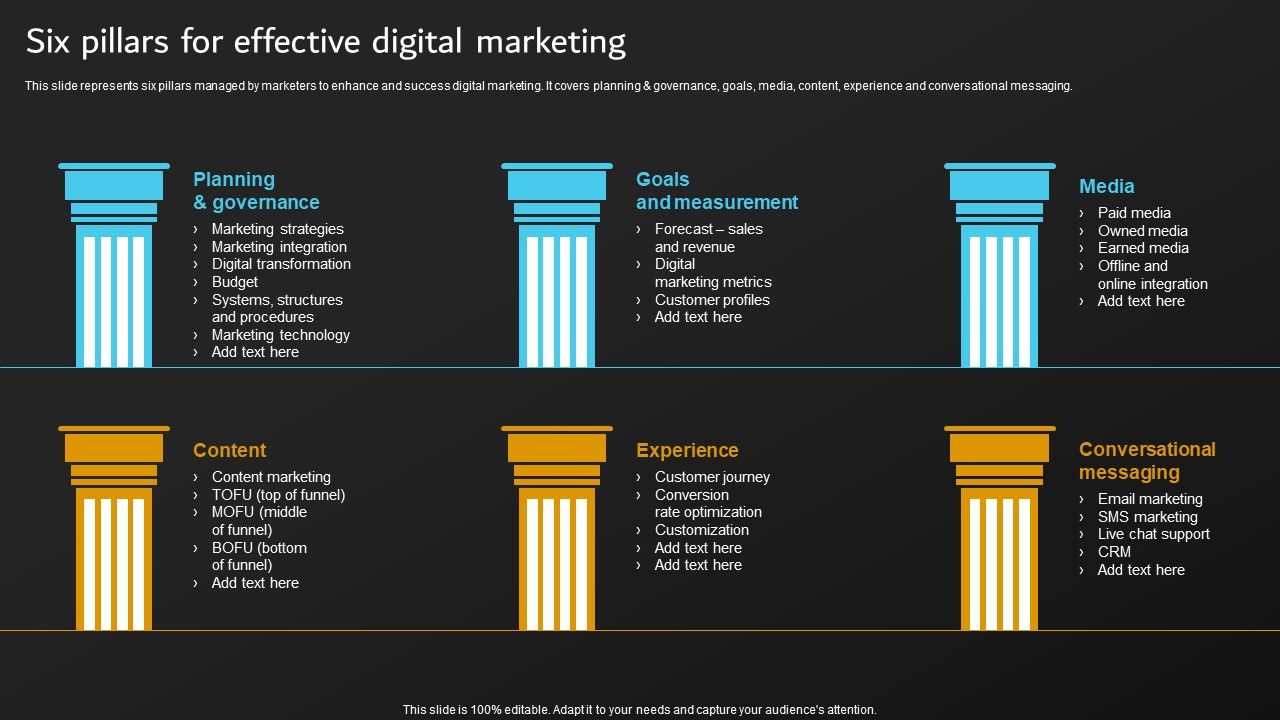 Six pillars for effective digital marketing

This slide represents six pillars managed by marketers to enhance and success digital marketing. It covers planning & governance, goals, media, content, experience and conversational messaging.

Planning & governance
› Marketing strategies
› Marketing integration
› Digital transformation
› Budget
› Systems, structures and procedures
› Marketing technology
› Add text here

Goals and measurement
› Forecast – sales and revenue
› Digital marketing metrics
› Customer profiles
› Add text here

Media
› Paid media
› Owned media
› Earned media
› Offline and online integration
› Add text here

Content
› Content marketing
› TOFU (top of funnel)
› MOFU (middle of funnel)
› BOFU (bottom of funnel)
› Add text here

Experience
› Customer journey
› Conversion rate optimization
› Customization
› Add text here
› Add text here

Conversational messaging
› Email marketing
› SMS marketing
› Live chat support
› CRM
› Add text here

This slide is 100% editable. Adapt it to your needs and capture your audience's attention.